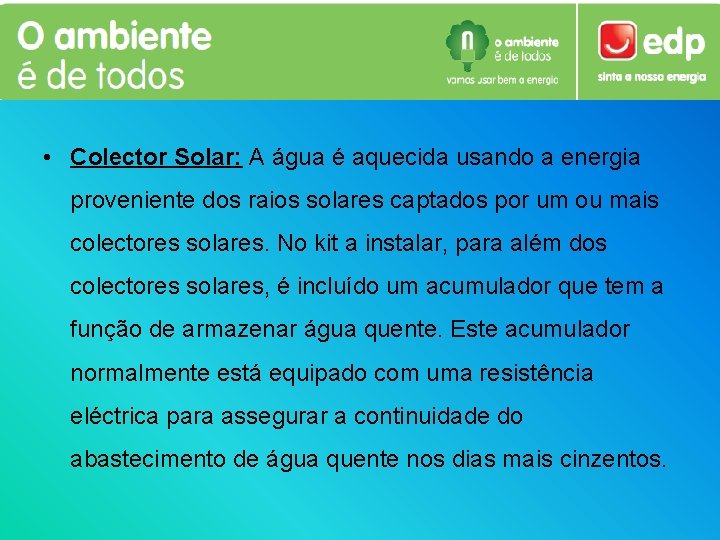 O ambiente é de todos

o ambiente é de todos
vamos usar bem a energia

edp
sinta a nossa energia

• Colector Solar: A água é aquecida usando a energia proveniente dos raios solares captados por um ou mais colectores solares. No kit a instalar, para além dos colectores solares, é incluído um acumulador que tem a função de armazenar água quente. Este acumulador normalmente está equipado com uma resistência eléctrica para assegurar a continuidade do abastecimento de água quente nos dias mais cinzentos.